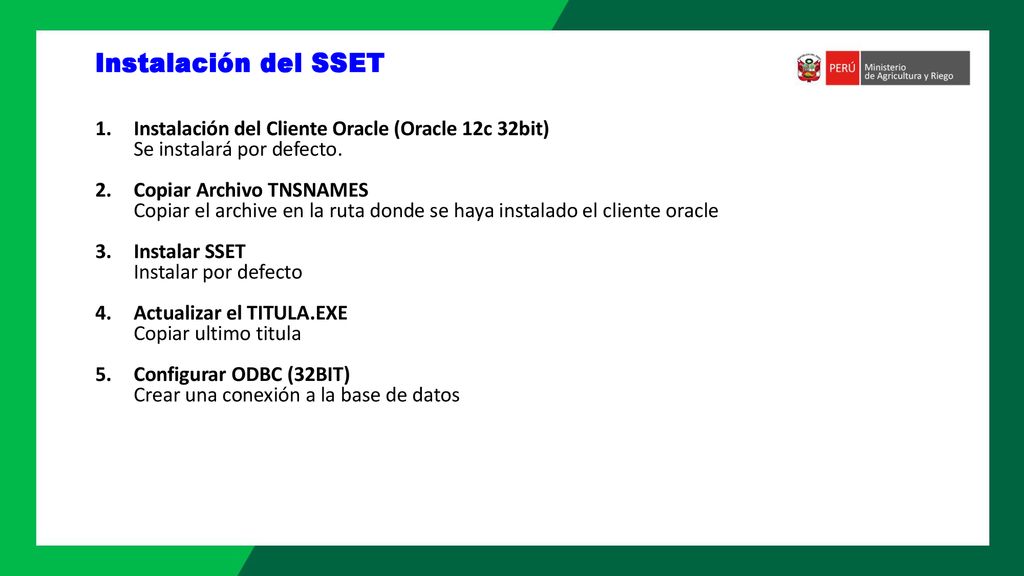 Instalación del SSET

PERÚ Ministerio de Agricultura y Riego

1. Instalación del Cliente Oracle (Oracle 12c 32bit)
Se instalará por defecto.

2. Copiar Archivo TNSNAMES
Copiar el archive en la ruta donde se haya instalado el cliente oracle

3. Instalar SSET
Instalar por defecto

4. Actualizar el TITULA.EXE
Copiar ultimo titula

5. Configurar ODBC (32BIT)
Crear una conexión a la base de datos